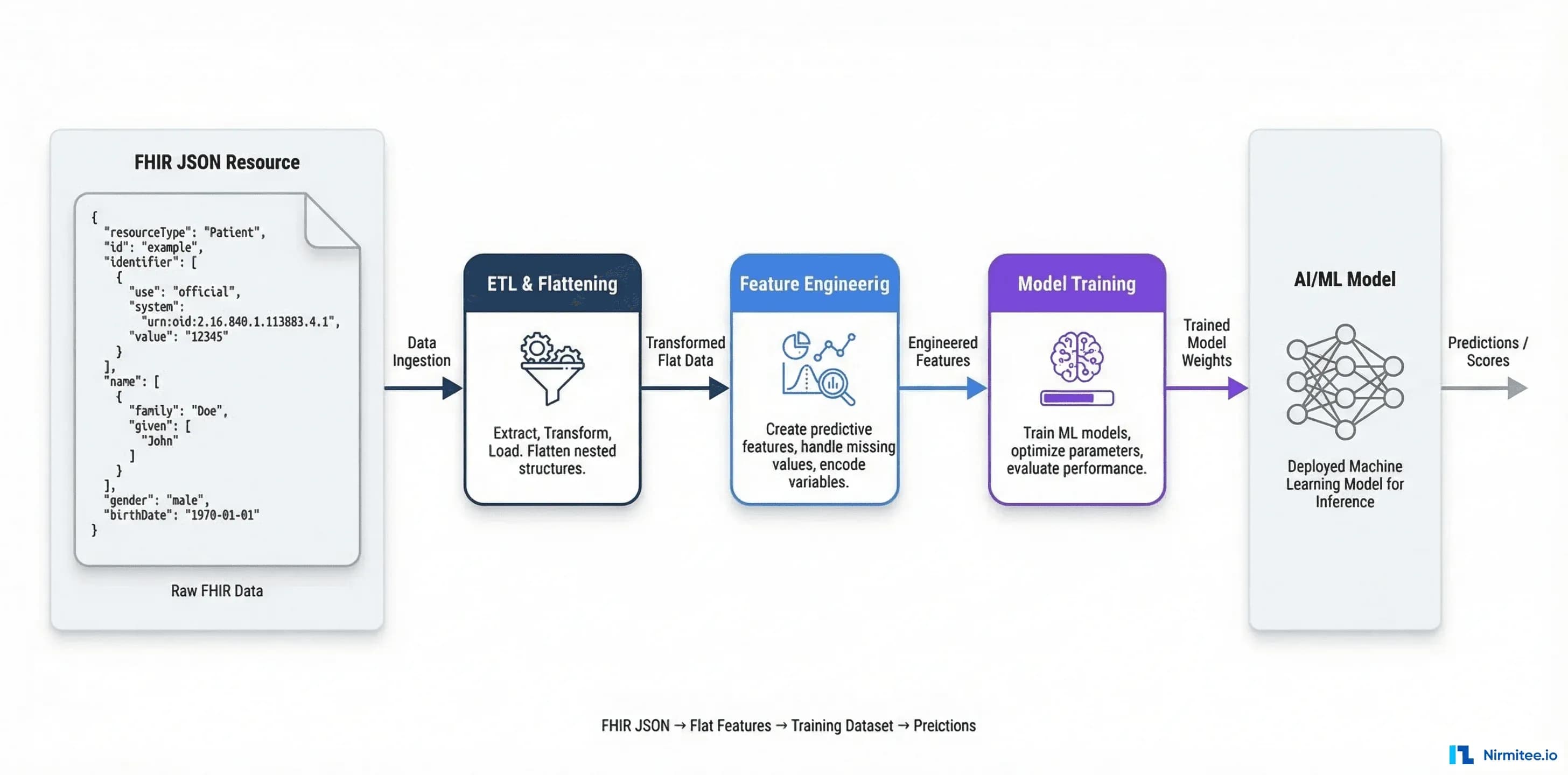 FHIR JSON Resource

{
"resourceType": "Patient",
"id": "example",
"identifier": [
{
"use": "official",
"system":
"urn:oid:2.16.840.1.113883.4.1",
"value": "12345"
}
],
"name": [
{
"family": "Doe",
"given": [
"John"
]
}
],
"gender": "male",
"birthDate": "1970-01-01"
}

Raw FHIR Data

Data Ingestion

ETL & Flattening

Extract, Transform, Load. Flatten nested structures.

Transformed Flat Data

Feature Engineerig

Create predictive features, handle missing values, encode variables.

Engineered Features

Model Training

Train ML models, optimize parameters, evaluate performance.

Trained Model Weights

AI/ML Model

Deployed Machine Learning Model for Inference

Predictions / Scores

FHIR JSON → Flat Features → Training Dataset → Preictions

Nirmitee.io